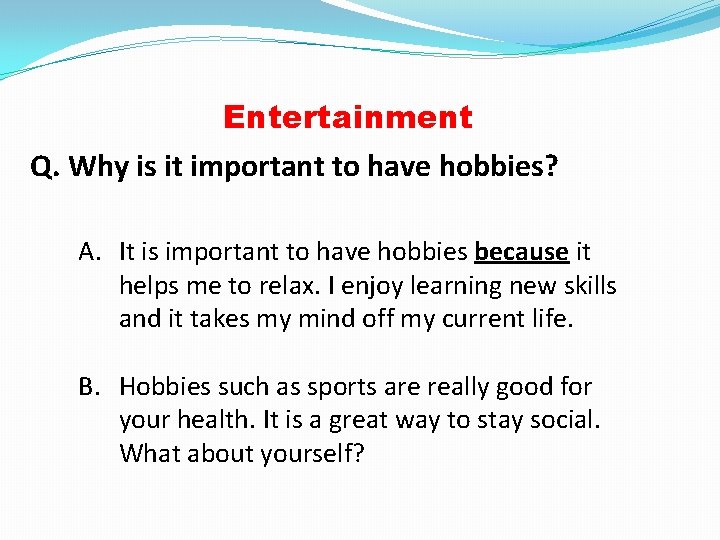 Entertainment

Q. Why is it important to have hobbies?

A. It is important to have hobbies because it helps me to relax. I enjoy learning new skills and it takes my mind off my current life.

B. Hobbies such as sports are really good for your health. It is a great way to stay social. What about yourself?